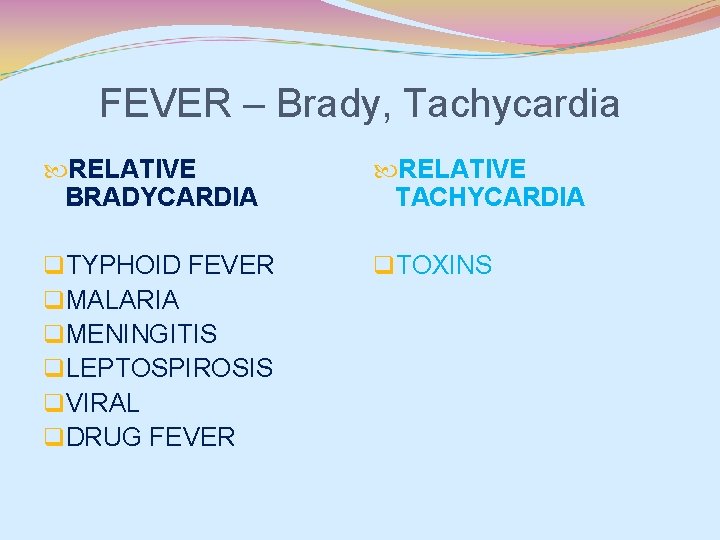 FEVER – Brady, Tachycardia

RELATIVE BRADYCARDIA

TYPHOID FEVER
MALARIA
MENINGITIS
LEPTOSPIROSIS
VIRAL
DRUG FEVER

RELATIVE TACHYCARDIA

TOXINS